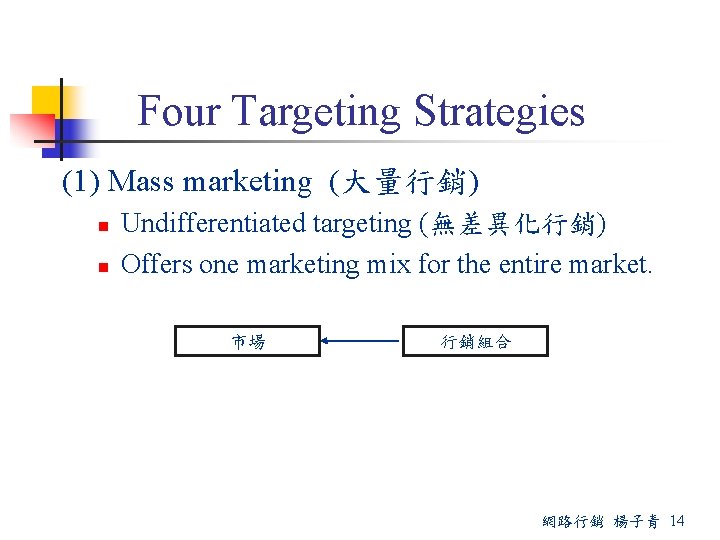 Four Targeting Strategies

(1) Mass marketing (大量行銷)

- Undifferentiated targeting (無差異化行銷)
- Offers one marketing mix for the entire market.

市場

行銷組合

網路行銷 楊子青 14